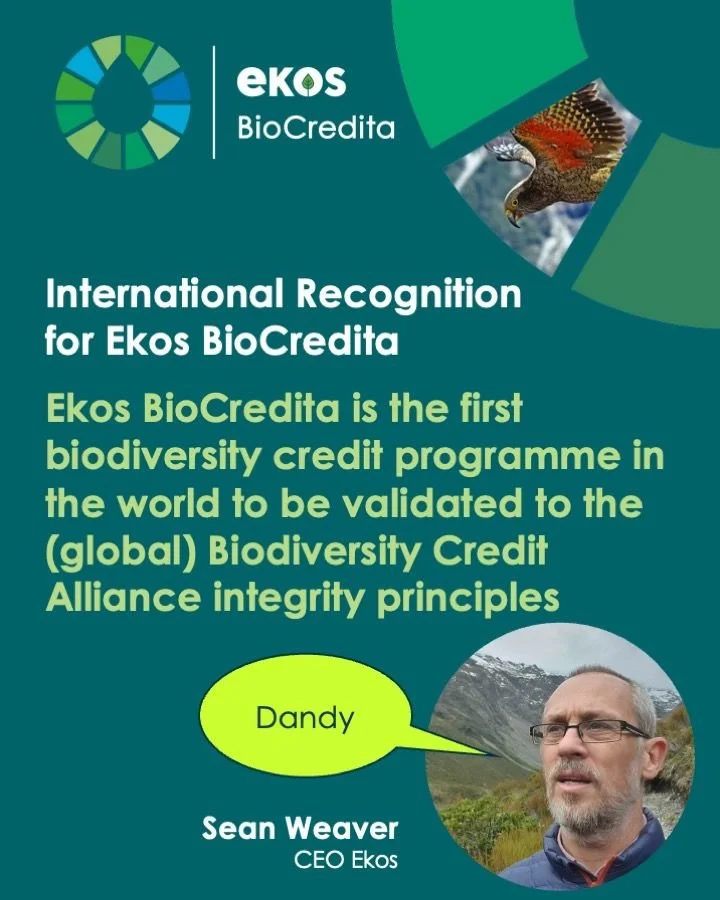 ekos
BioCredita

International Recognition for Ekos BioCredita

Ekos BioCredita is the first biodiversity credit programme in the world to be validated to the (global) Biodiversity Credit Alliance integrity principles

Dandy

Sean Weaver
CEO Ekos